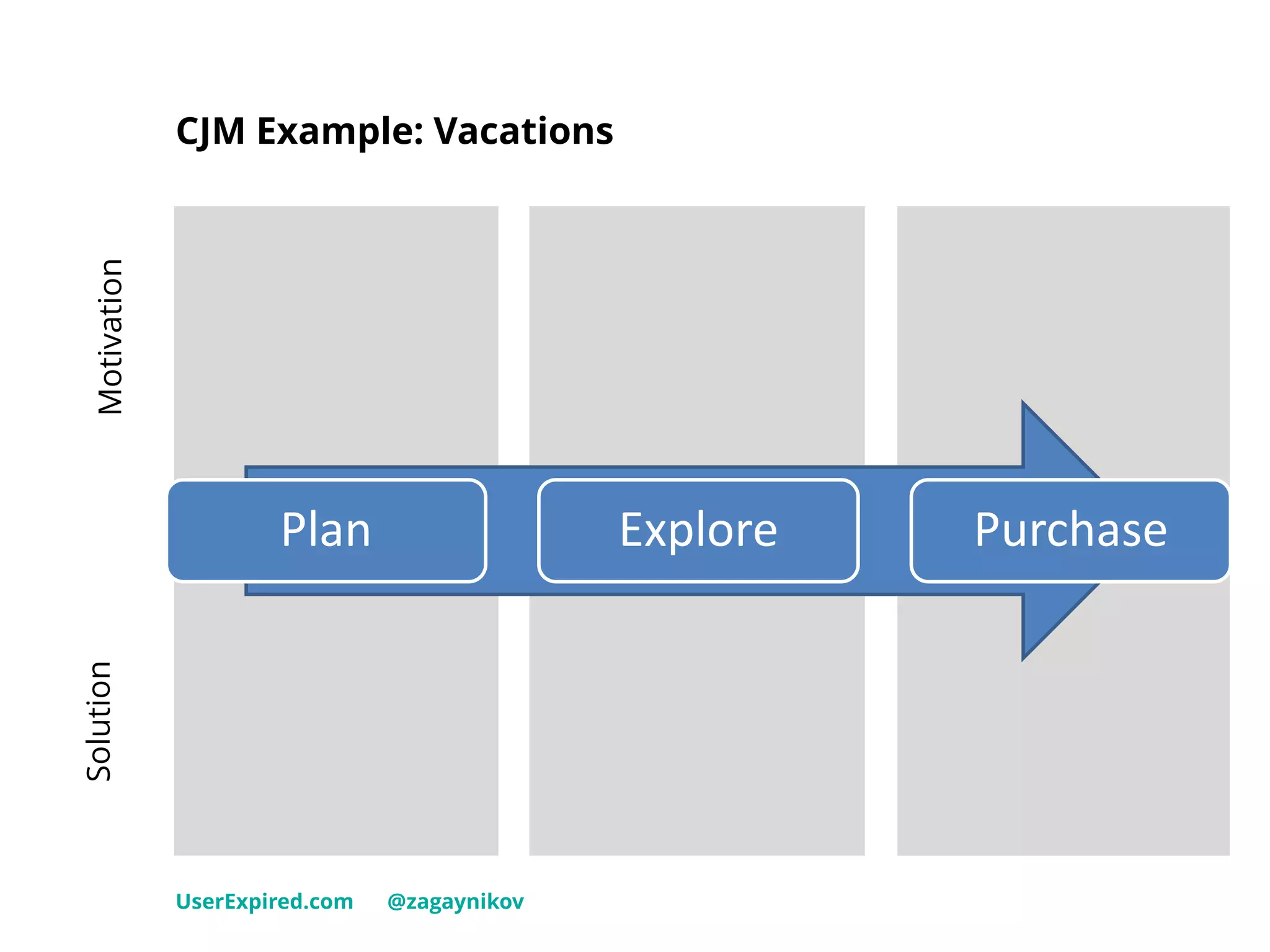 CJM Example: Vacations

Motivation

Plan

Explore

Purchase

Solution

UserExpired.com @zagaynikov